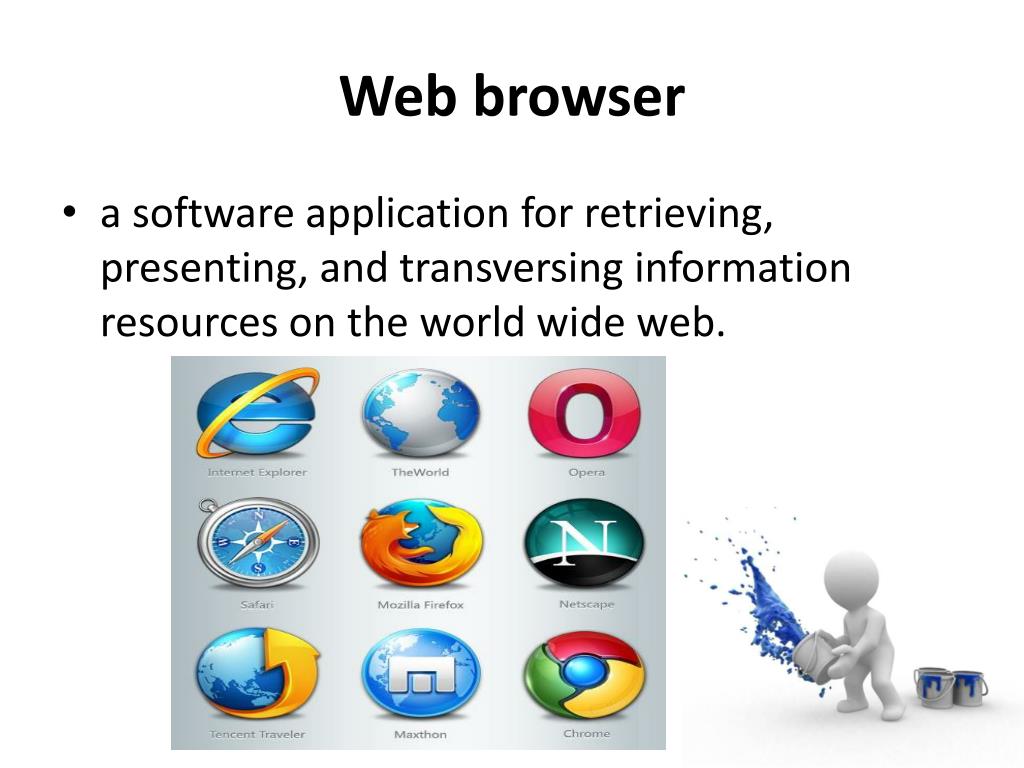 Web browser

• a software application for retrieving, presenting, and transversing information resources on the world wide web.

Internet Explorer
TheWorld
Opera
Safari
Mozilla Firefox
Netscape
Tencent Traveler
Maxthon
Chrome